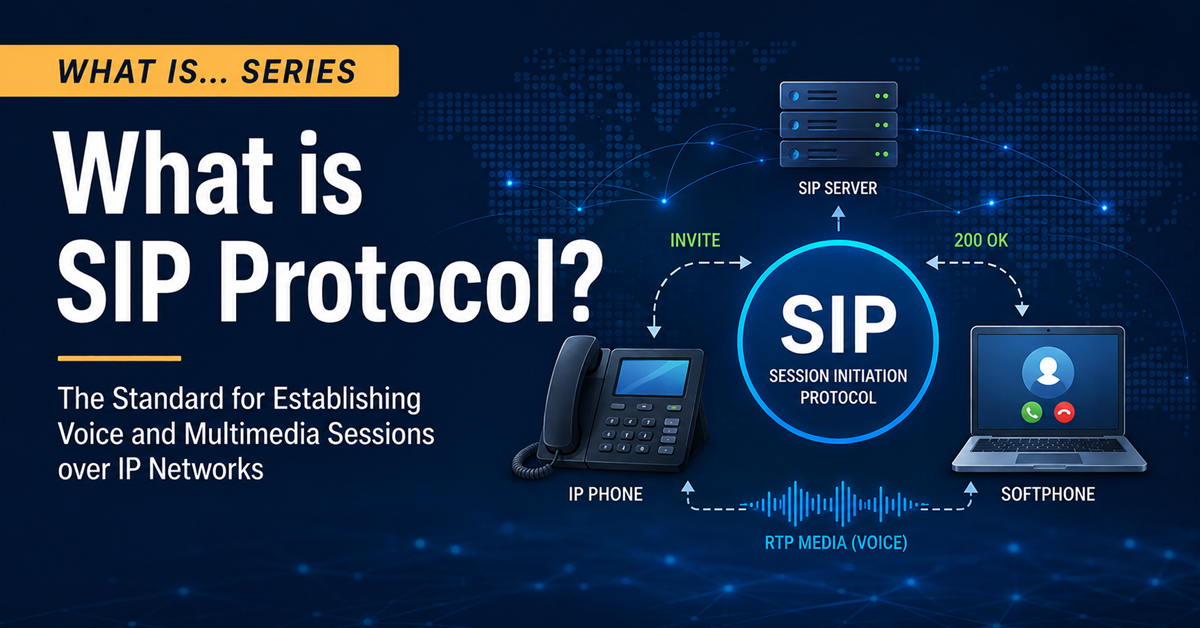 WHAT IS... SERIES

What is SIP Protocol?

The Standard for Establishing Voice and Multimedia Sessions over IP Networks

SIP SERVER

INVITE

200 OK

SIP

SESSION INITIATION PROTOCOL

IP PHONE

SOFTPHONE

RTP MEDIA (VOICE)